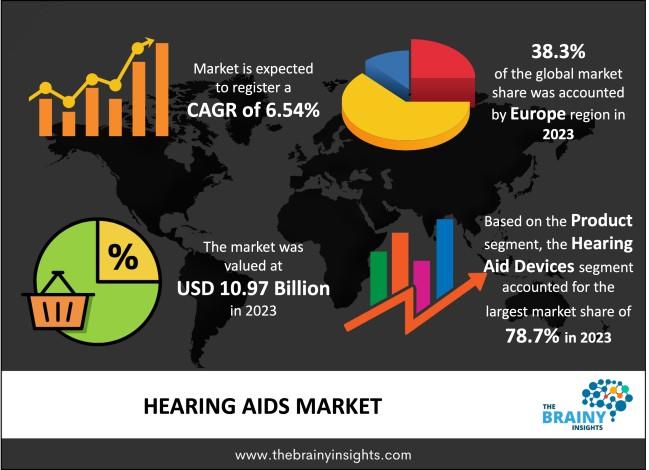 Market is expected to register a CAGR of 6.54%

38.3% of the global market share was accounted by Europe region in 2023

%

The market was valued at USD 10.97 Billion in 2023

Based on the Product segment, the Hearing Aid Devices segment accounted for the largest market share of 78.7% in 2023

HEARING AIDS MARKET

THE BRAINY INSIGHTS

www.thebrainyinsights.com